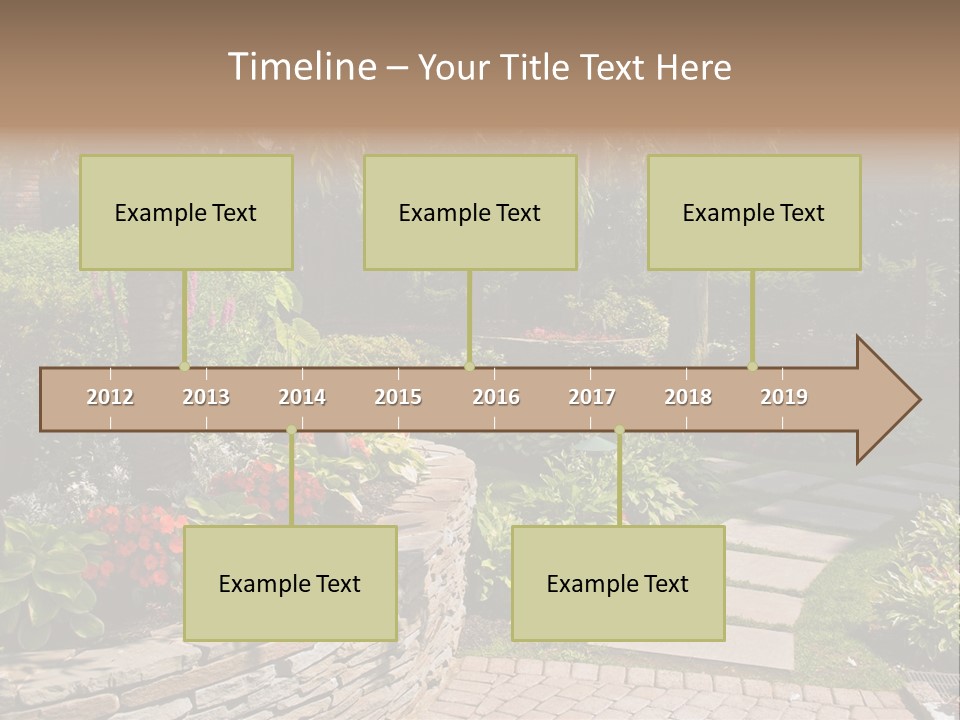 Timeline – Your Title Text Here

Example Text

Example Text

Example Text

2012 2013 2014 2015 2016 2017 2018 2019

Example Text

Example Text